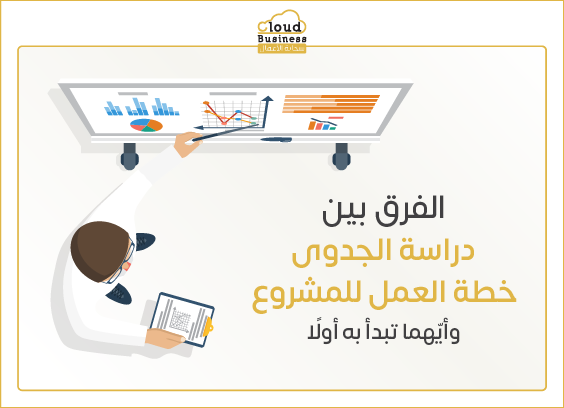 Cloud Business
سحابة الأعمال

الفرق بين
دراسة الجدوى
خطة العمل للمشروع
وأيّهما تبدأ به أولًا